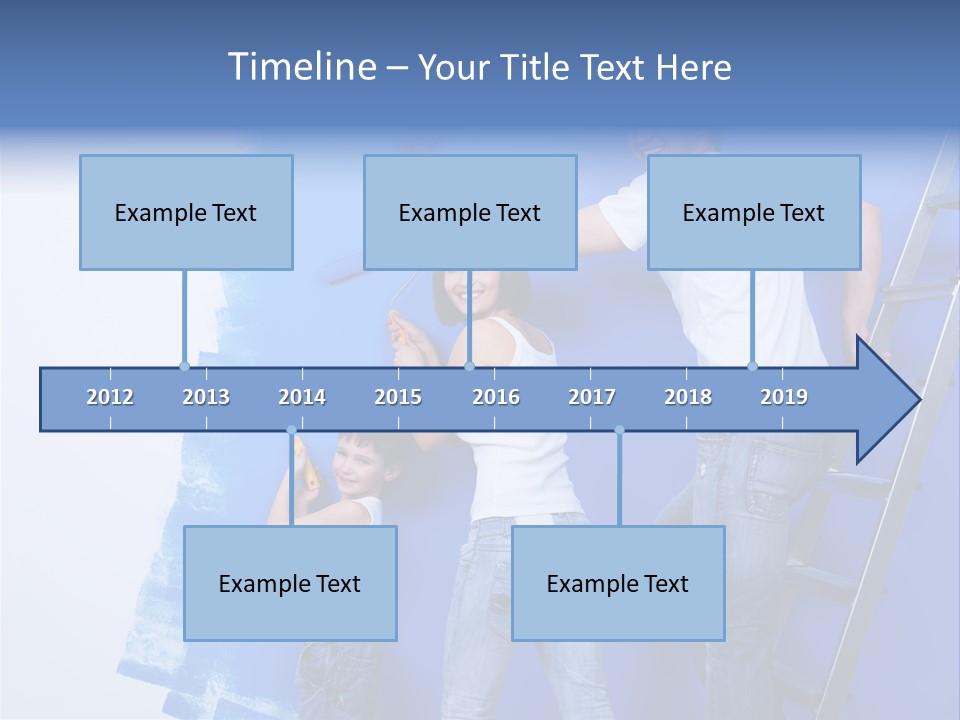 Timeline – Your Title Text Here

Example Text

Example Text

Example Text

2012 2013 2014 2015 2016 2017 2018 2019

Example Text

Example Text